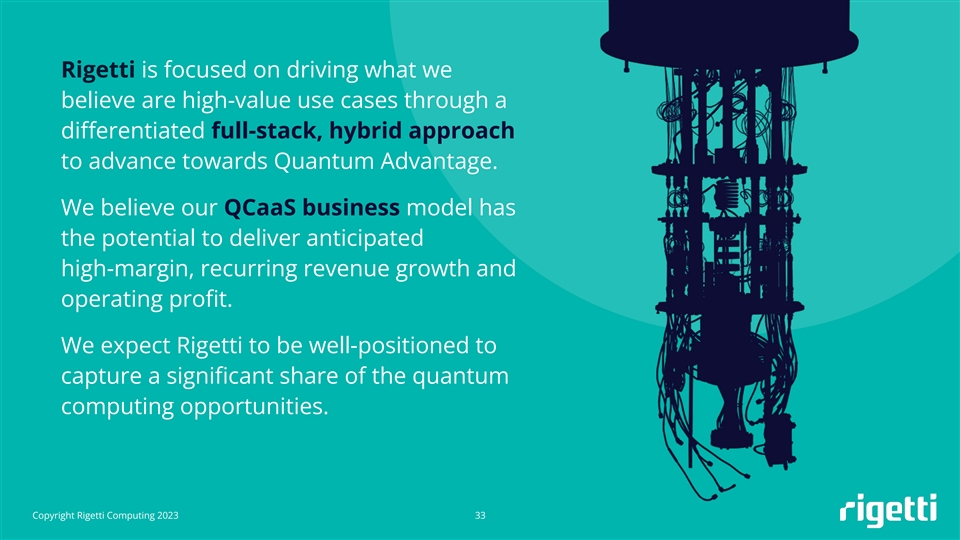 Rigetti is focused on driving what we believe are high-value use cases through a differentiated full-stack, hybrid approach to advance towards Quantum Advantage.

We believe our QCaaS business model has the potential to deliver anticipated high-margin, recurring revenue growth and operating profit.

We expect Rigetti to be well-positioned to capture a significant share of the quantum computing opportunities.

Copyright Rigetti Computing 2023

33

rigetti